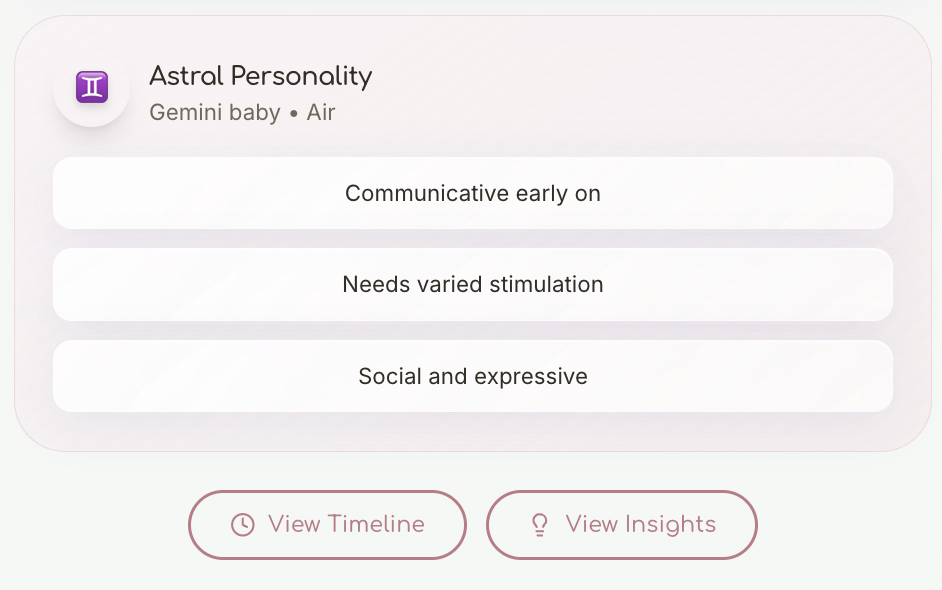 ♊
Astral Personality
Gemini baby • Air

Communicative early on

Needs varied stimulation

Social and expressive

View Timeline

View Insights